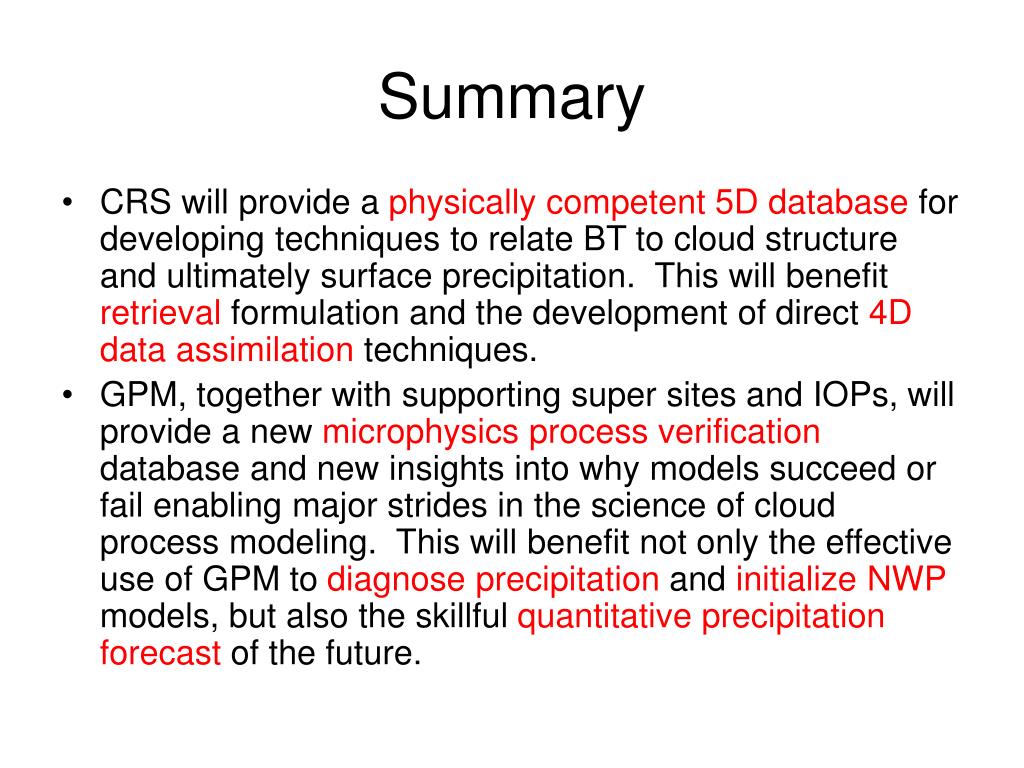 Summary

• CRS will provide a physically competent 5D database for developing techniques to relate BT to cloud structure and ultimately surface precipitation. This will benefit retrieval formulation and the development of direct 4D data assimilation techniques.

• GPM, together with supporting super sites and IOPs, will provide a new microphysics process verification database and new insights into why models succeed or fail enabling major strides in the science of cloud process modeling. This will benefit not only the effective use of GPM to diagnose precipitation and initialize NWP models, but also the skillful quantitative precipitation forecast of the future.